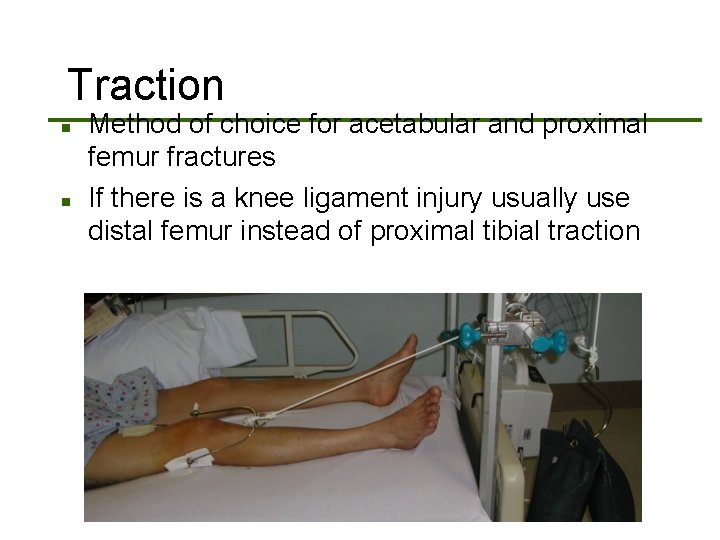 Traction

- Method of choice for acetabular and proximal femur fractures
- If there is a knee ligament injury usually use distal femur instead of proximal tibial traction